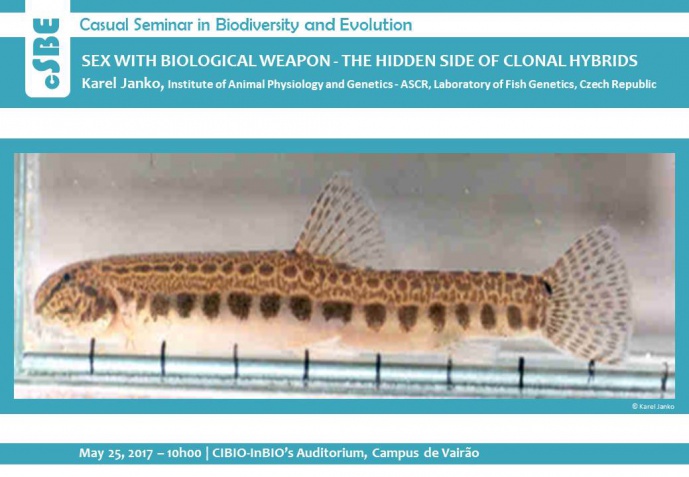 cSBE

Casual Seminar in Biodiversity and Evolution

SEX WITH BIOLOGICAL WEAPON - THE HIDDEN SIDE OF CLONAL HYBRIDS

Karel Janko, Institute of Animal Physiology and Genetics - ASCR, Laboratory of Fish Genetics, Czech Republic

© Karel Janko

May 25, 2017 – 10h00 | CIBIO-InBIO's Auditorium, Campus de Vairão